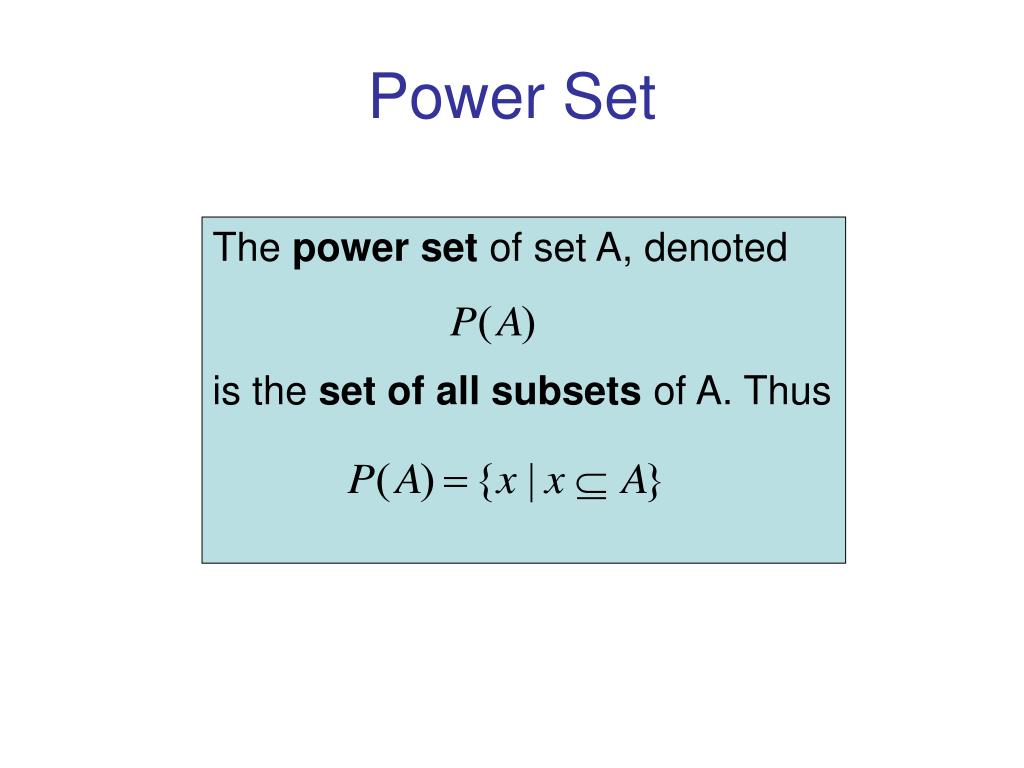 Power Set

The power set of set A, denoted

$P(A)$

is the set of all subsets of A. Thus

$P(A) = \{x \mid x \subseteq A\}$